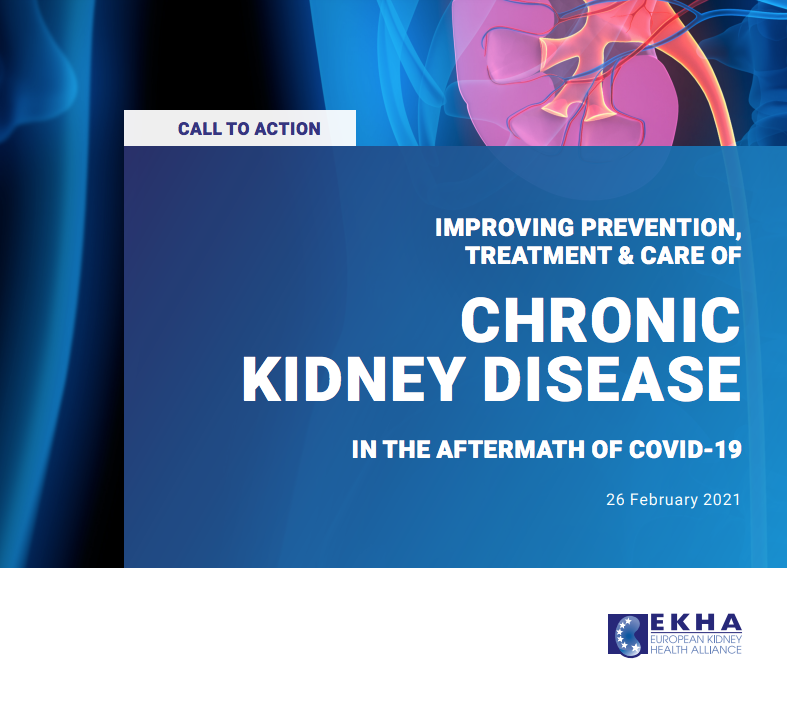 CALL TO ACTION

IMPROVING PREVENTION, TREATMENT & CARE OF

CHRONIC KIDNEY DISEASE

IN THE AFTERMATH OF COVID-19

26 February 2021

EKHA
EUROPEAN KIDNEY HEALTH ALLIANCE